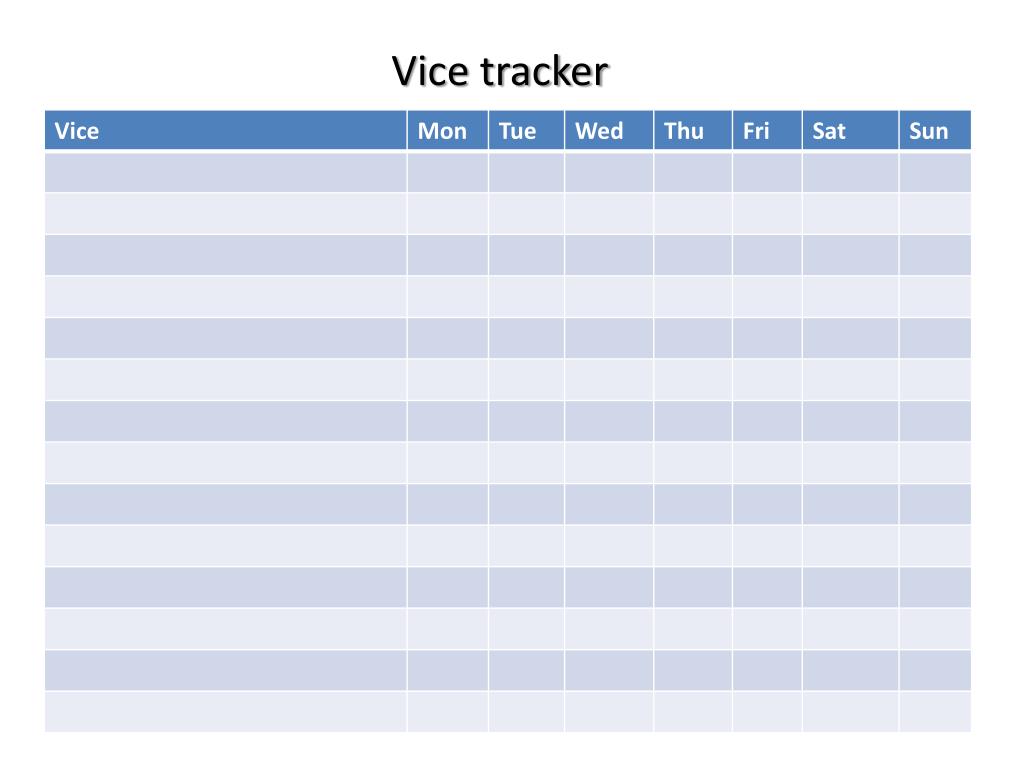 Vice tracker

| Vice | Mon | Tue | Wed | Thu | Fri | Sat | Sun |
|---|---|---|---|---|---|---|---|
| | | | | | | | |
| | | | | | | | |
| | | | | | | | |
| | | | | | | | |
| | | | | | | | |
| | | | | | | | |
| | | | | | | | |
| | | | | | | | |
| | | | | | | | |
| | | | | | | | |
| | | | | | | | |
| | | | | | | | |
| | | | | | | | |
| | | | | | | | |